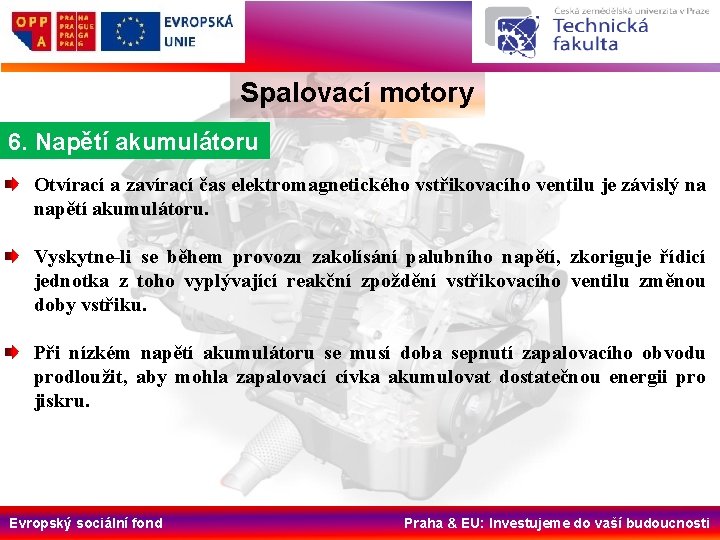 OPP A

PRA HA
PRA GUE
PRA GA
PRA G

EVROPSKÁ UNIE

Česká zemědělská univerzita v Praze
Technická fakulta

Spalovací motory

6. Napětí akumulátoru

Otvírací a zavírací čas elektromagnetického vstřikovacího ventilu je závislý na napětí akumulátoru.

Vyskytne-li se během provozu zakolísání palubního napětí, zkoriguje řídicí jednotka z toho vyplývající reakční zpoždění vstřikovacího ventilu změnou doby vstřiku.

Při nízkém napětí akumulátoru se musí doba sepnutí zapalovacího obvodu prodloužit, aby mohla zapalovací cívka akumulovat dostatečnou energii pro jiskru.

Evropský sociální fond

Praha & EU: Investujeme do vaší budoucnosti